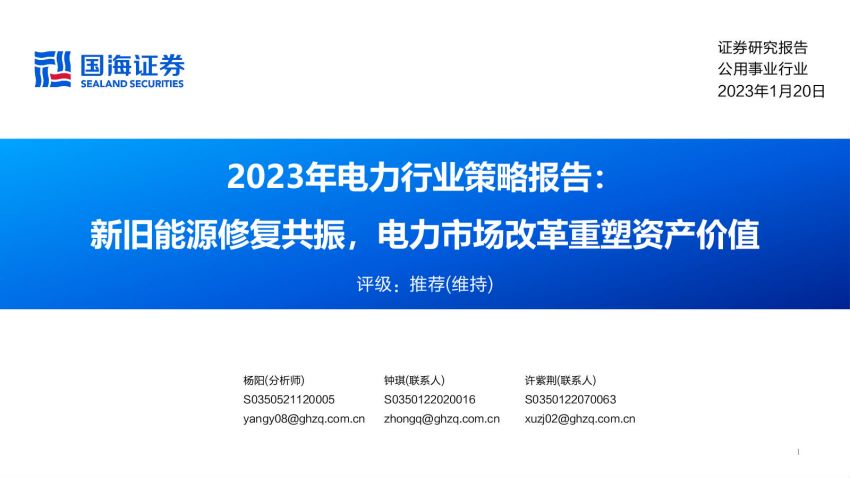 国海证券
SEALAND SECURITIES

证券研究报告
公用事业行业
2023年1月20日

2023年电力行业策略报告：
新旧能源修复共振，电力市场改革重塑资产价值

评级：推荐(维持)

杨阳(分析师)
S0350521120005
yangy08@ghzq.com.cn

钟琪(联系人)
S0350122020016
zhongq@ghzq.com.cn

许紫荆(联系人)
S0350122070063
xuzj02@ghzq.com.cn

1